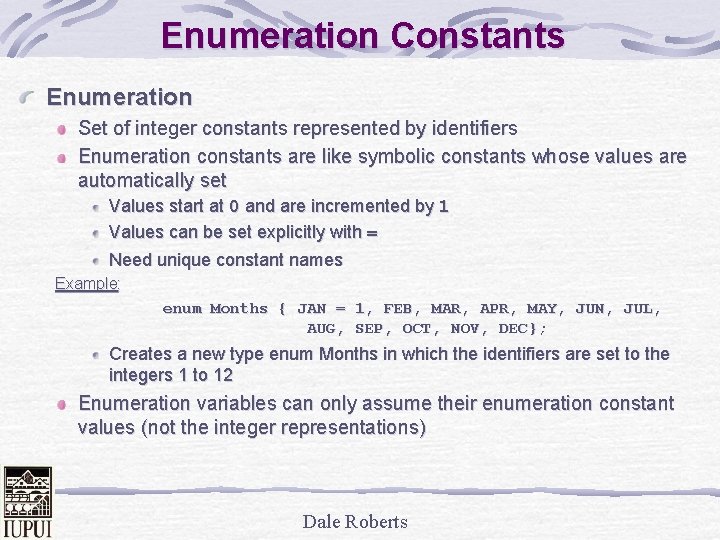 Enumeration Constants

Enumeration

Set of integer constants represented by identifiers

Enumeration constants are like symbolic constants whose values are automatically set

Values start at 0 and are incremented by 1

Values can be set explicitly with =

Need unique constant names

Example:

enum Months { JAN = 1, FEB, MAR, APR, MAY, JUN, JUL, AUG, SEP, OCT, NOV, DEC};

Creates a new type enum Months in which the identifiers are set to the integers 1 to 12

Enumeration variables can only assume their enumeration constant values (not the integer representations)

IUPUI

Dale Roberts